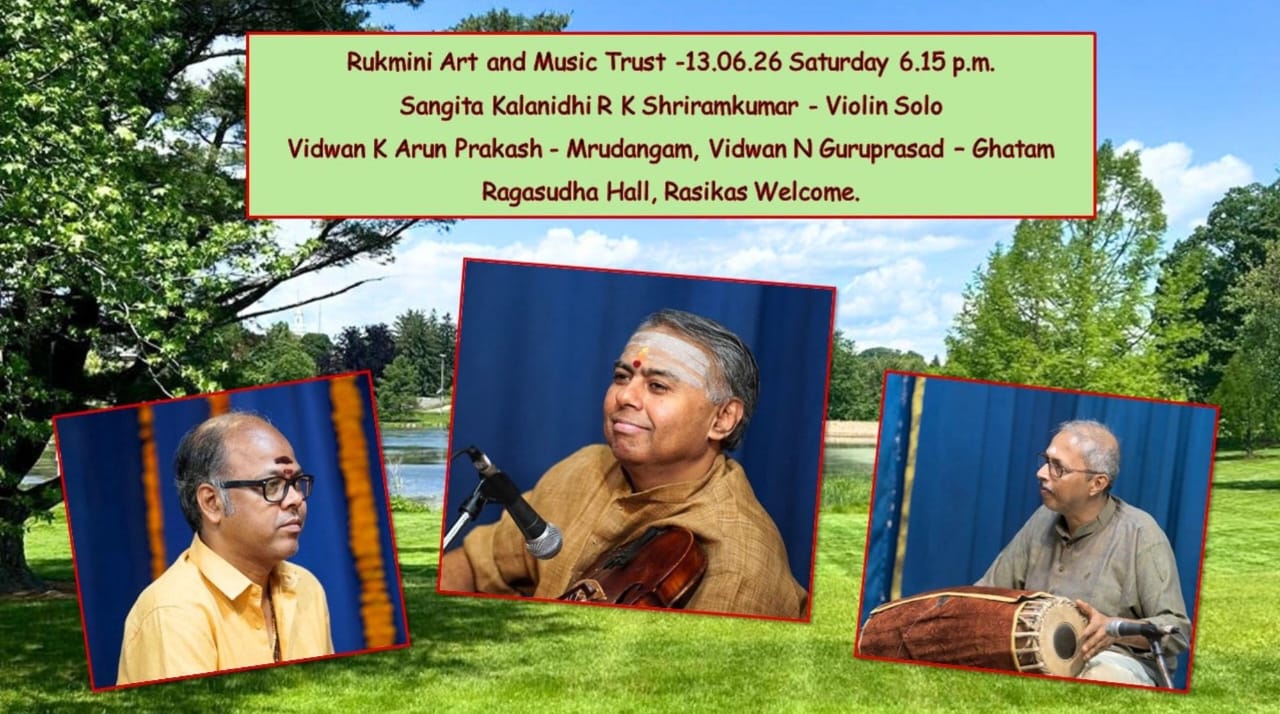 Rukmini Art and Music Trust -13.06.26 Saturday 6.15 p.m.
Sangita Kalanidhi R K Shriramkumar - Violin Solo
Vidwan K Arun Prakash - Mrudangam, Vidwan N Guruprasad – Ghatam
Ragasudha Hall, Rasikas Welcome.